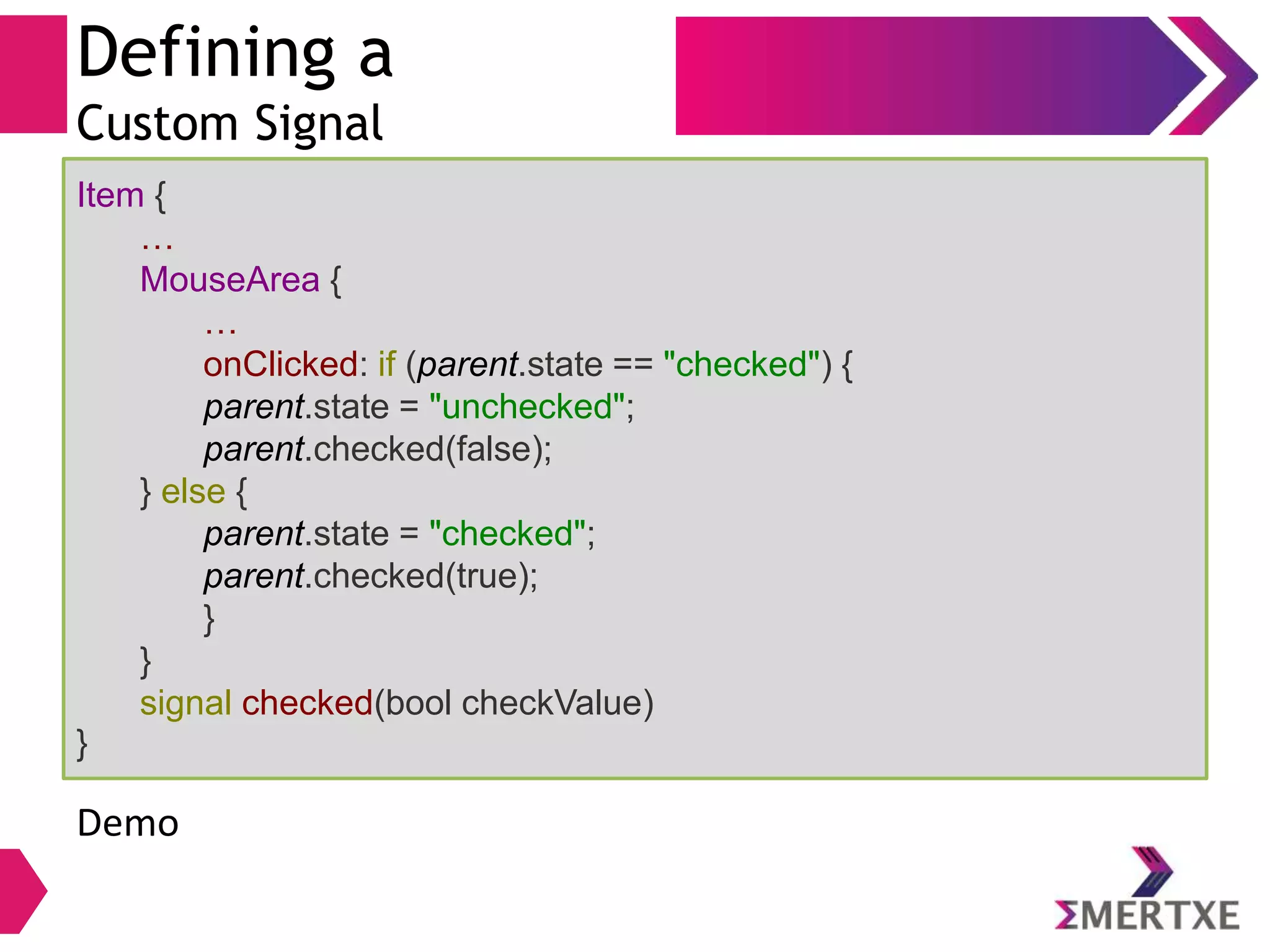 Defining a
Custom Signal

Item {
…
MouseArea {
…
onClicked: if (parent.state == "checked") {
parent.state = "unchecked";
parent.checked(false);
} else {
parent.state = "checked";
parent.checked(true);
}
}
signal checked(bool checkValue)
}

Demo

ΣMERTXE